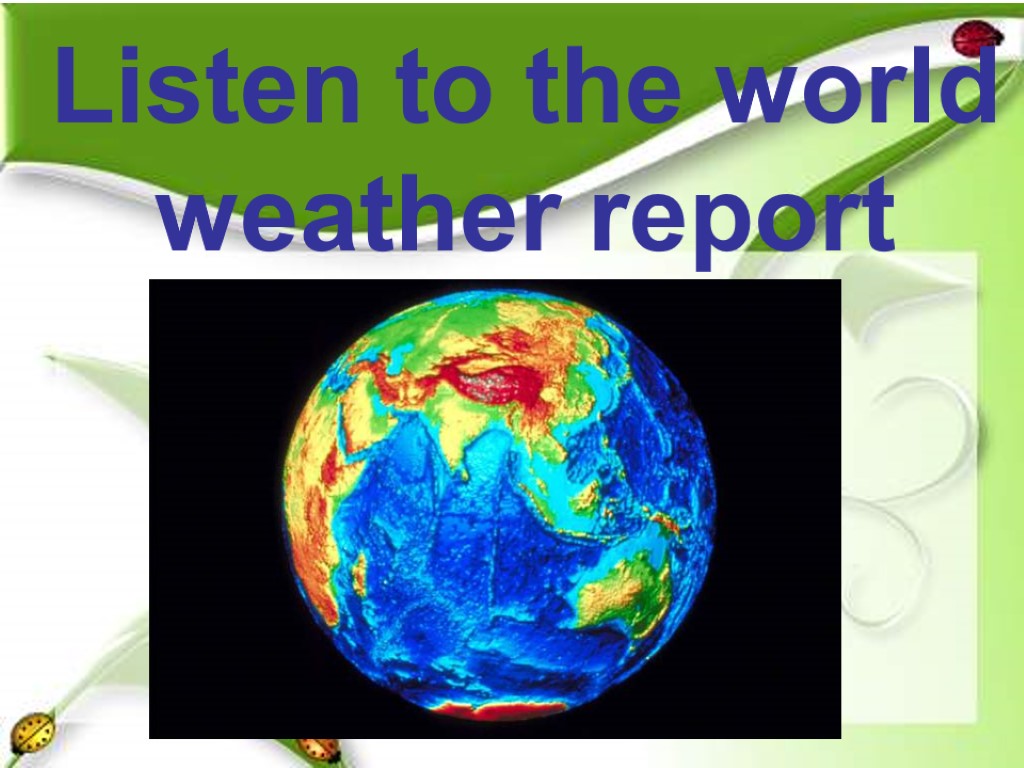 Listen to the world weather report